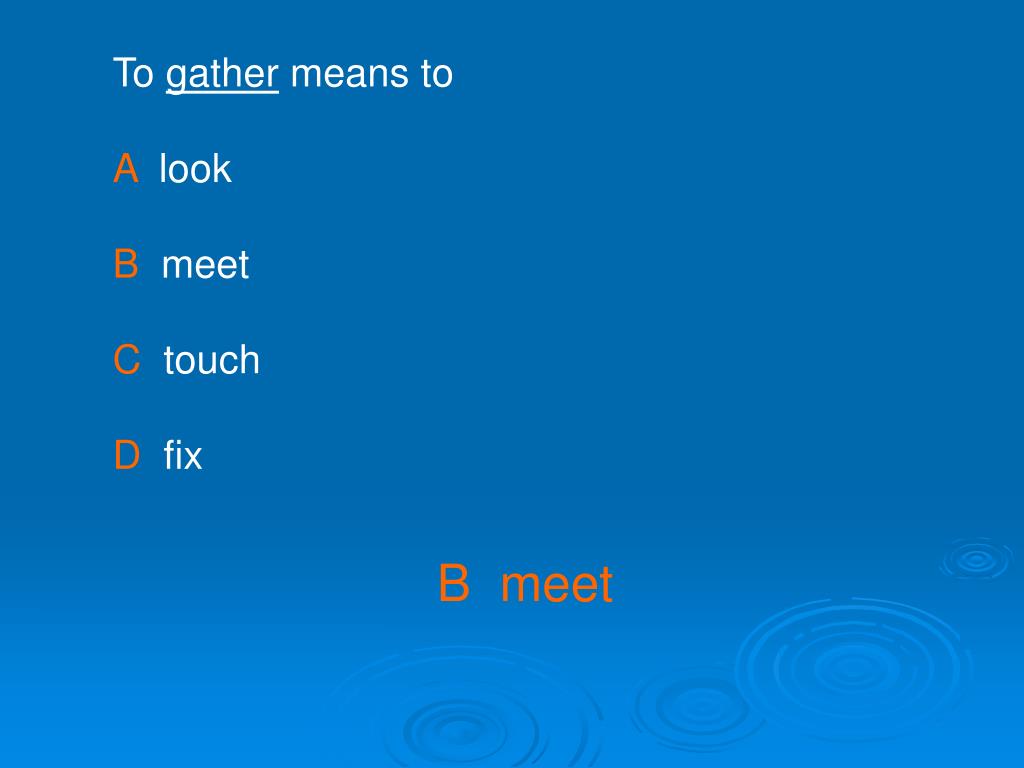 To gather means to

A look

B meet

C touch

D fix

B meet